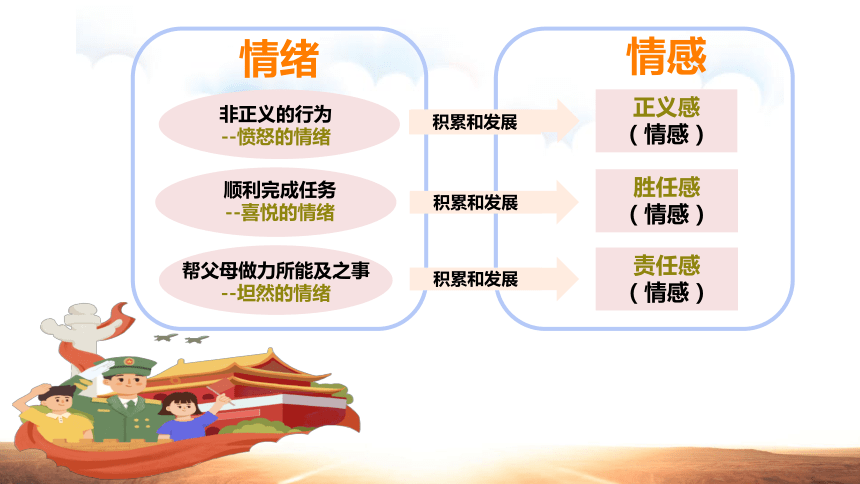 情绪

非正义的行为
--愤怒的情绪

顺利完成任务
--喜悦的情绪

帮父母做力所能及之事
--坦然的情绪

积累和发展

积累和发展

积累和发展

情感

正义感
（情感）

胜任感
（情感）

责任感
（情感）